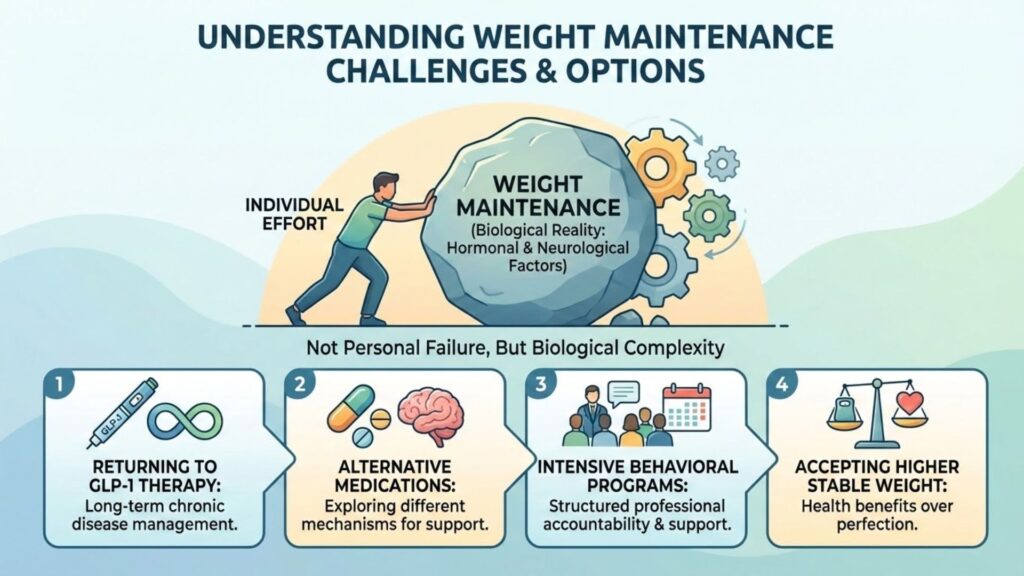 UNDERSTANDING WEIGHT MAINTENANCE CHALLENGES & OPTIONS

INDIVIDUAL EFFORT

WEIGHT MAINTENANCE
(Biological Reality: Hormonal & Neurological Factors)

Not Personal Failure, But Biological Complexity

1
GLP-1
RETURNING TO GLP-1 THERAPY:
Long-term chronic disease management.

2
ALTERNATIVE MEDICATIONS:
Exploring different mechanisms for support.

3
INTENSIVE BEHAVIORAL PROGRAMS:
Structured professional accountability & support.

4
ACCEPTING HIGHER STABLE WEIGHT:
Health benefits over perfection.